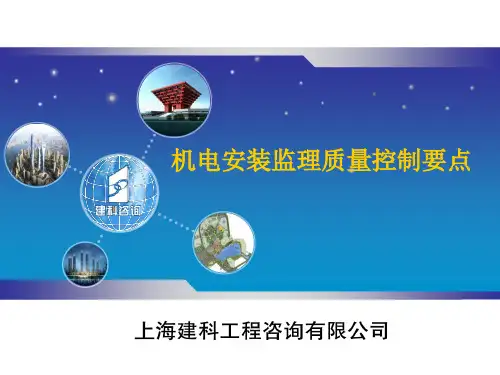 建科咨询

机电安装监理质量控制要点

上海建科工程咨询有限公司